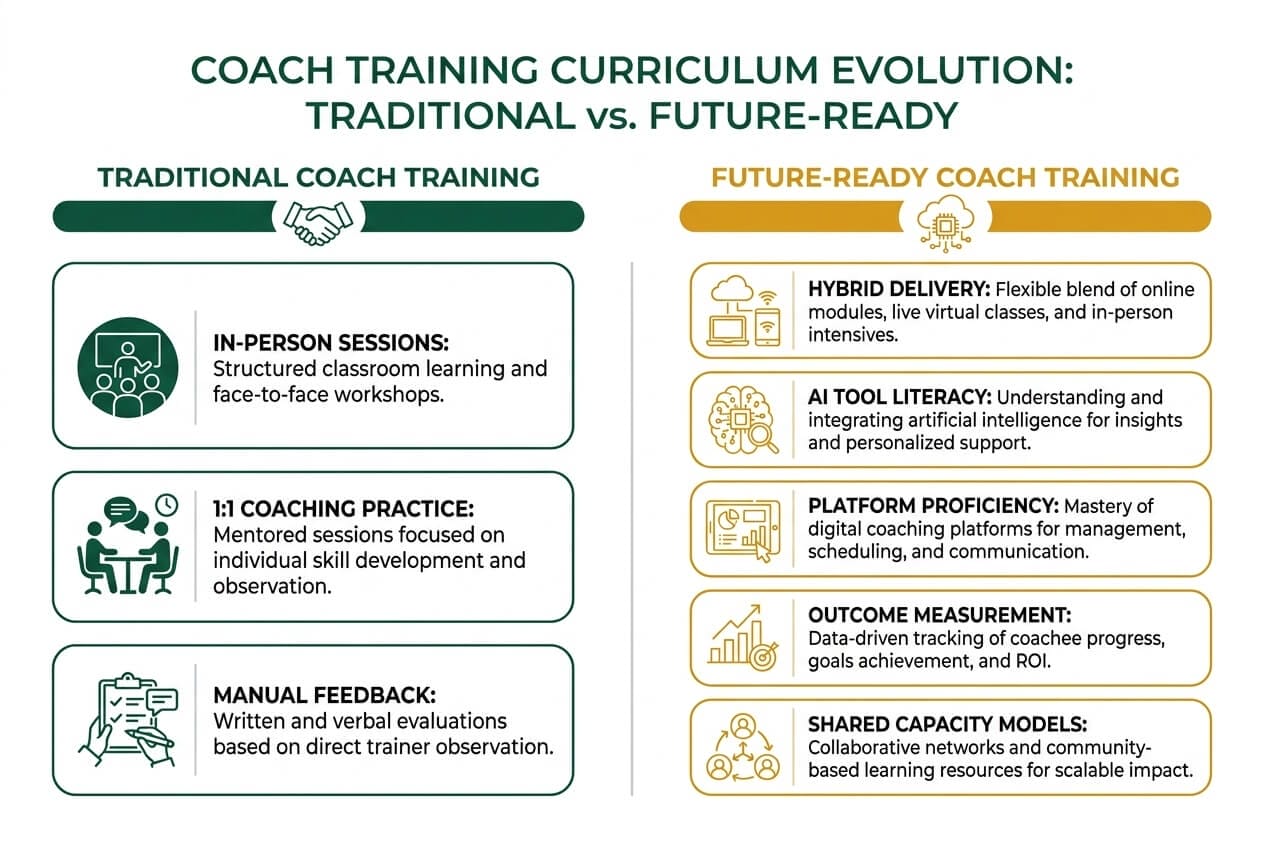 COACH TRAINING CURRICULUM EVOLUTION: TRADITIONAL vs. FUTURE-READY

TRADITIONAL COACH TRAINING

IN-PERSON SESSIONS: Structured classroom learning and face-to-face workshops.

1:1 COACHING PRACTICE: Mentored sessions focused on individual skill development and observation.

MANUAL FEEDBACK: Written and verbal evaluations based on direct trainer observation.

FUTURE-READY COACH TRAINING

HYBRID DELIVERY: Flexible blend of online modules, live virtual classes, and in-person intensives.

AI TOOL LITERACY: Understanding and integrating artificial intelligence for insights and personalized support.

PLATFORM PROFICIENCY: Mastery of digital coaching platforms for management, scheduling, and communication.

OUTCOME MEASUREMENT: Data-driven tracking of coachee progress, goals achievement, and ROI.

SHARED CAPACITY MODELS: Collaborative networks and community-based learning resources for scalable impact.